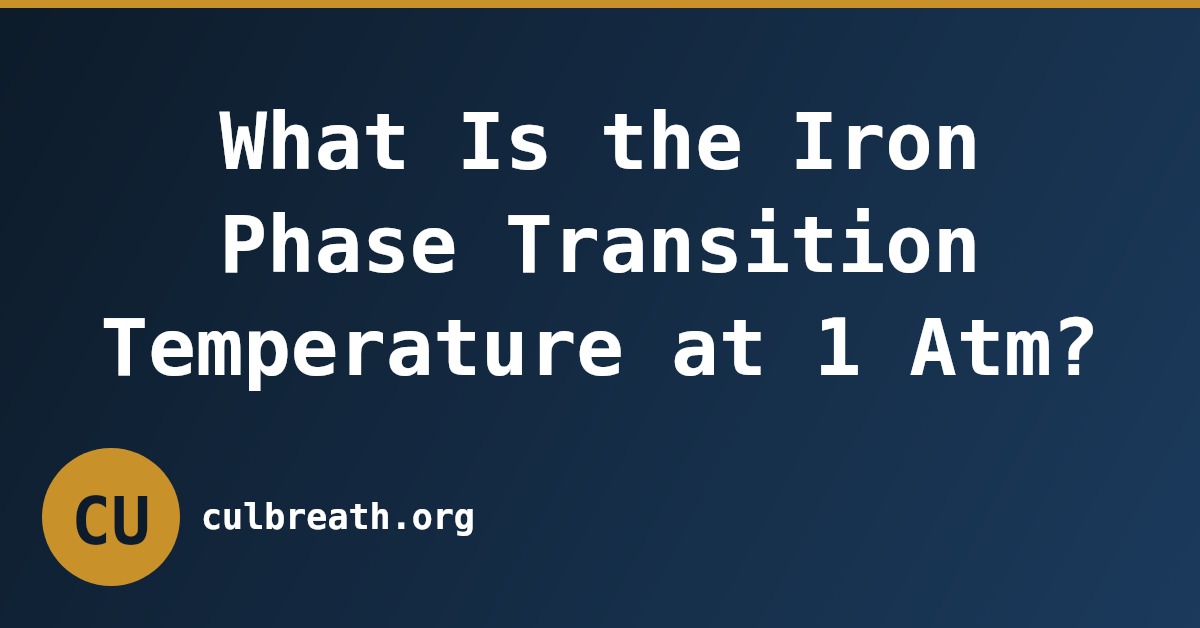 What Is the Iron Phase Transition Temperature at 1 Atm?

CU

culbreath.org